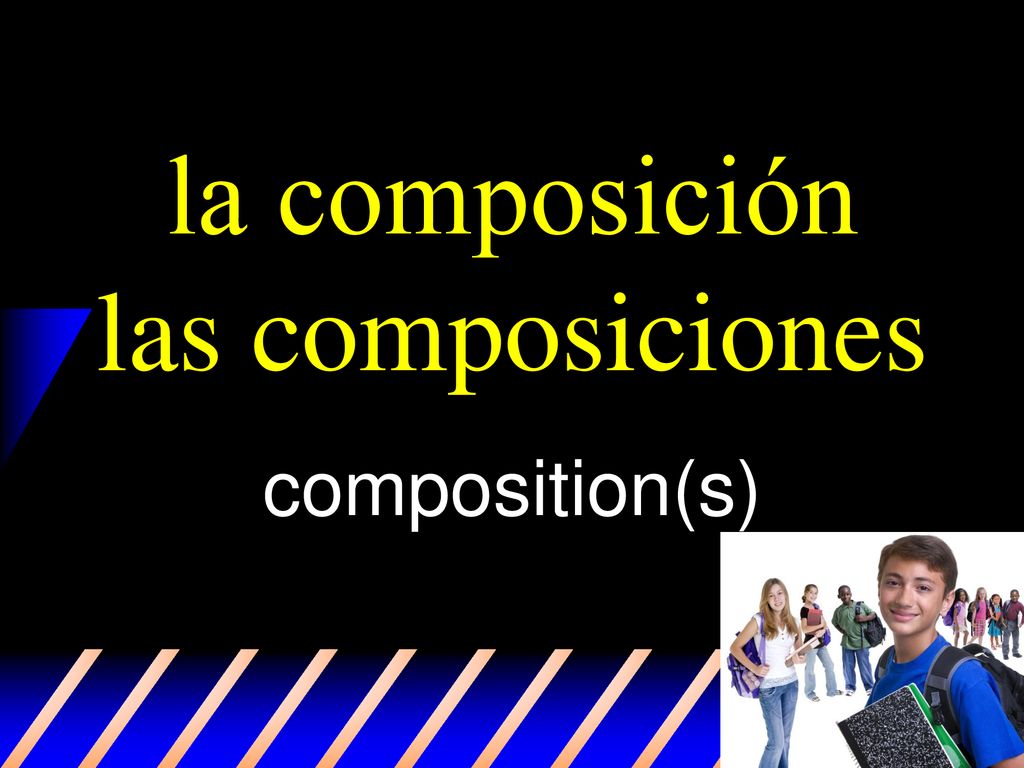 la composición
las composiciones

composition(s)